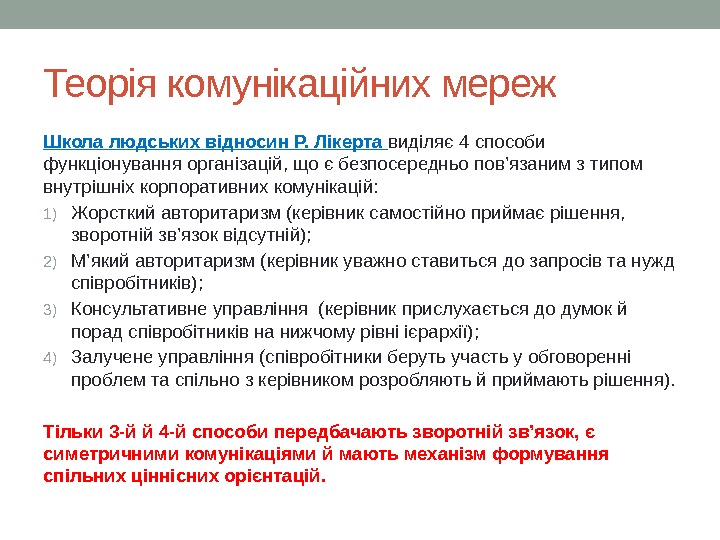 Теорія комунікаційних мереж

Школа людських відносин Р. Лікерта виділяє 4 способи функціонування організацій, що є безпосередньо пов'язаним з типом внутрішніх корпоративних комунікацій:

1) Жорсткий авторитаризм (керівник самостійно приймає рішення, зворотній зв'язок відсутній);
2) М'який авторитаризм (керівник уважно ставиться до запросів та нужд співробітників);
3) Консультативне управління (керівник прислухається до думок й порад співробітників на нижчому рівні ієрархії);
4) Залучене управління (співробітники беруть участь у обговоренні проблем та спільно з керівником розробляють й приймають рішення).

Тільки 3-й й 4-й способи передбачають зворотній зв'язок, є симетричними комунікаціями й мають механізм формування спільних ціннісних орієнтацій.